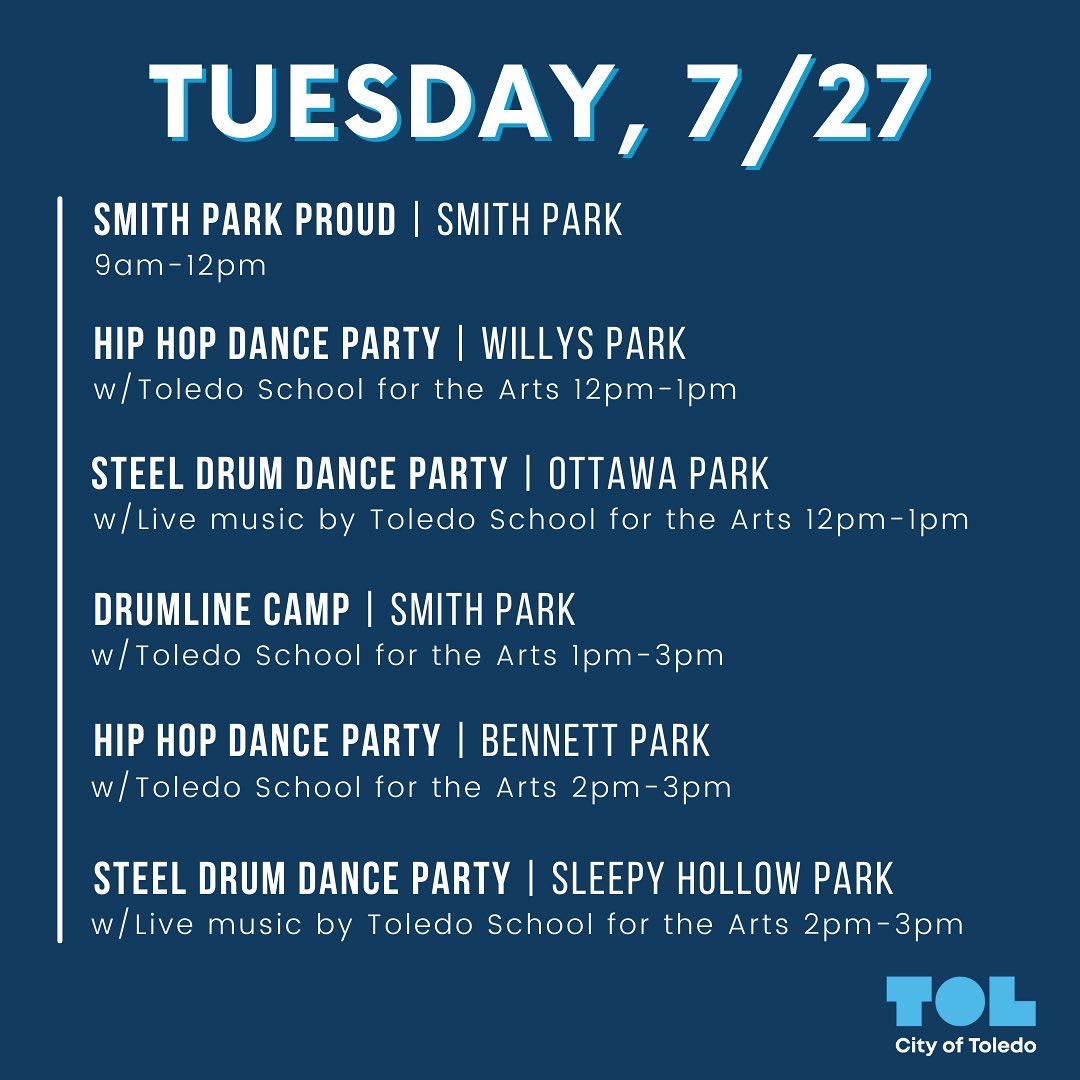 TUESDAY, 7/27

SMITH PARK PROUD | SMITH PARK
9am-12pm

HIP HOP DANCE PARTY | WILLYS PARK
w/Toledo School for the Arts 12pm-1pm

STEEL DRUM DANCE PARTY | OTTAWA PARK
w/Live music by Toledo School for the Arts 12pm-1pm

DRUMLINE CAMP | SMITH PARK
w/Toledo School for the Arts 1pm-3pm

HIP HOP DANCE PARTY | BENNETT PARK
w/Toledo School for the Arts 2pm-3pm

STEEL DRUM DANCE PARTY | SLEEPY HOLLOW PARK
w/Live music by Toledo School for the Arts 2pm-3pm

TOL
City of Toledo